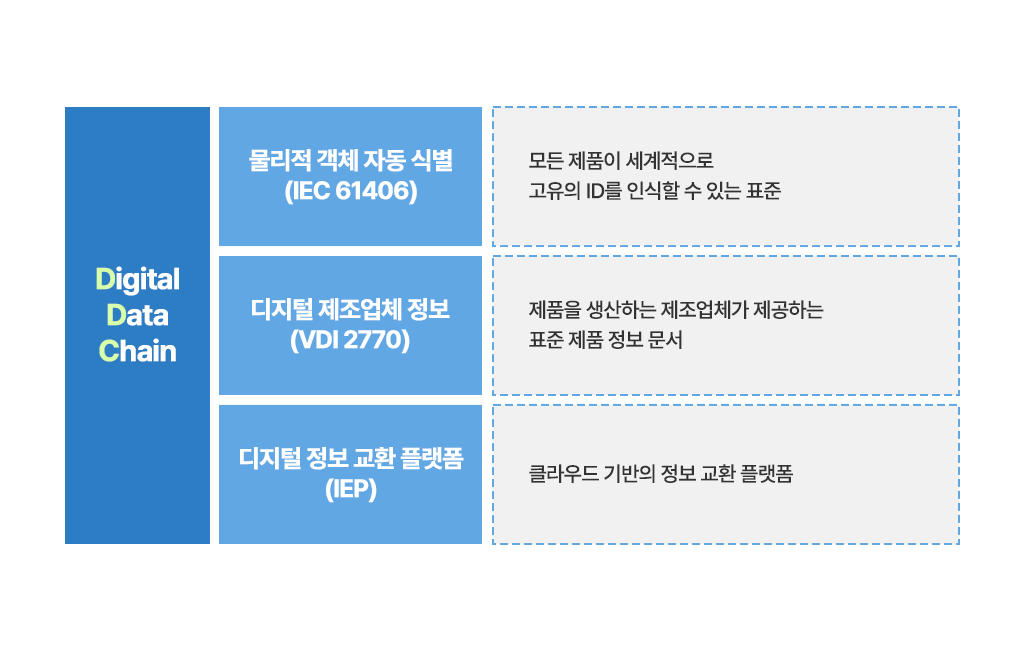 Digital Data Chain

물리적 객체 자동 식별 (IEC 61406)

모든 제품이 세계적으로 고유의 ID를 인식할 수 있는 표준

디지털 제조업체 정보 (VDI 2770)

제품을 생산하는 제조업체가 제공하는 표준 제품 정보 문서

디지털 정보 교환 플랫폼 (IEP)

클라우드 기반의 정보 교환 플랫폼